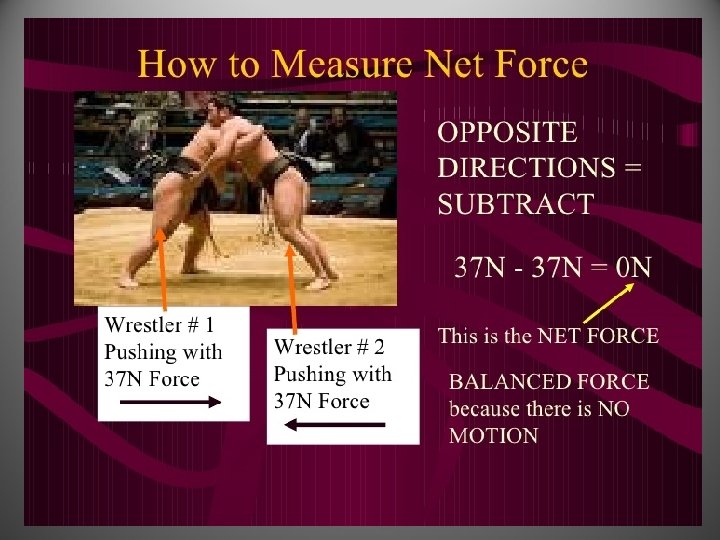 How to Measure Net Force

Wrestler # 1 Pushing with 37N Force

Wrestler # 2 Pushing with 37N Force

OPPOSITE DIRECTIONS = SUBTRACT

37N - 37N = 0N

This is the NET FORCE

BALANCED FORCE because there is NO MOTION